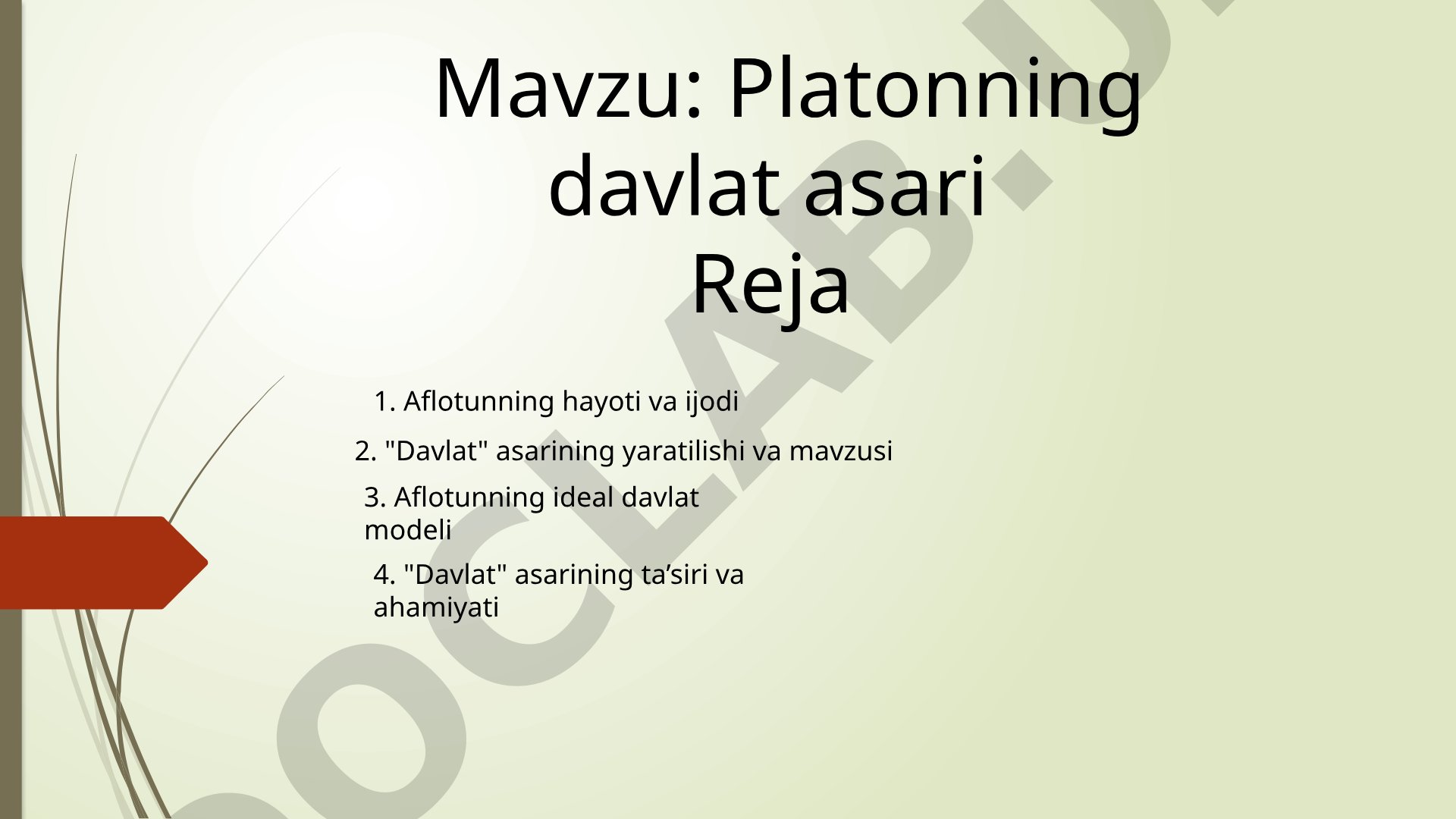 Mavzu: Platonning davlat asari
Reja

1. Aflotunning hayoti va ijodi

2. "Davlat" asarining yaratilishi va mavzusi

3. Aflotunning ideal davlat modeli

4. "Davlat" asarining ta’siri va ahamiyati

DOCLAB.U